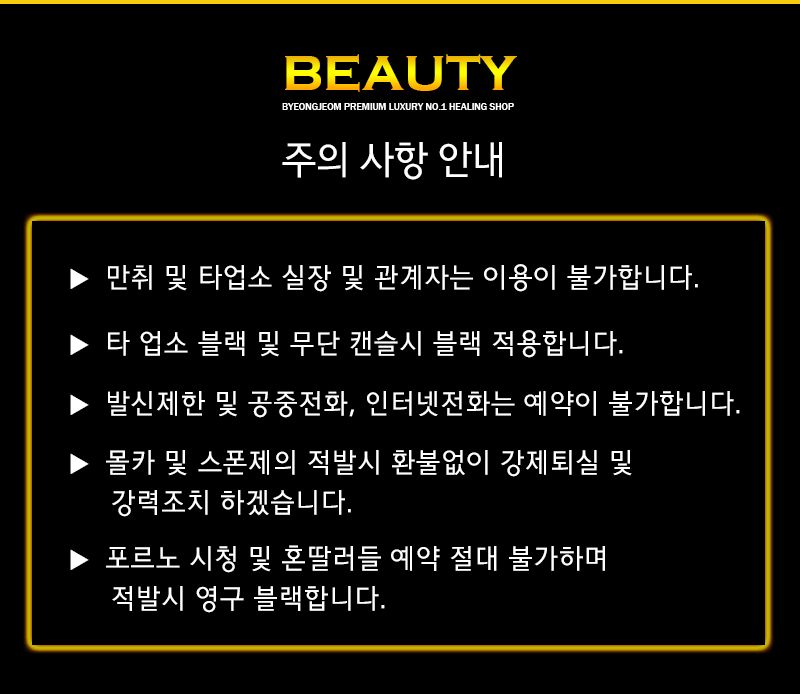 BEAUTY
BYEONGJEOM PREMIUM LUXURY NO.1 HEALING SHOP

주의 사항 안내

▶ 만취 및 타업소 실장 및 관계자는 이용이 불가합니다.

▶ 타 업소 블랙 및 무단 캔슬시 블랙 적용합니다.

▶ 발신제한 및 공중전화, 인터넷전화는 예약이 불가합니다.

▶ 몰카 및 스폰제의 적발시 환불없이 강제퇴실 및 강력조치 하겠습니다.

▶ 포르노 시청 및 혼딸러들 예약 절대 불가하며 적발시 영구 블랙합니다.